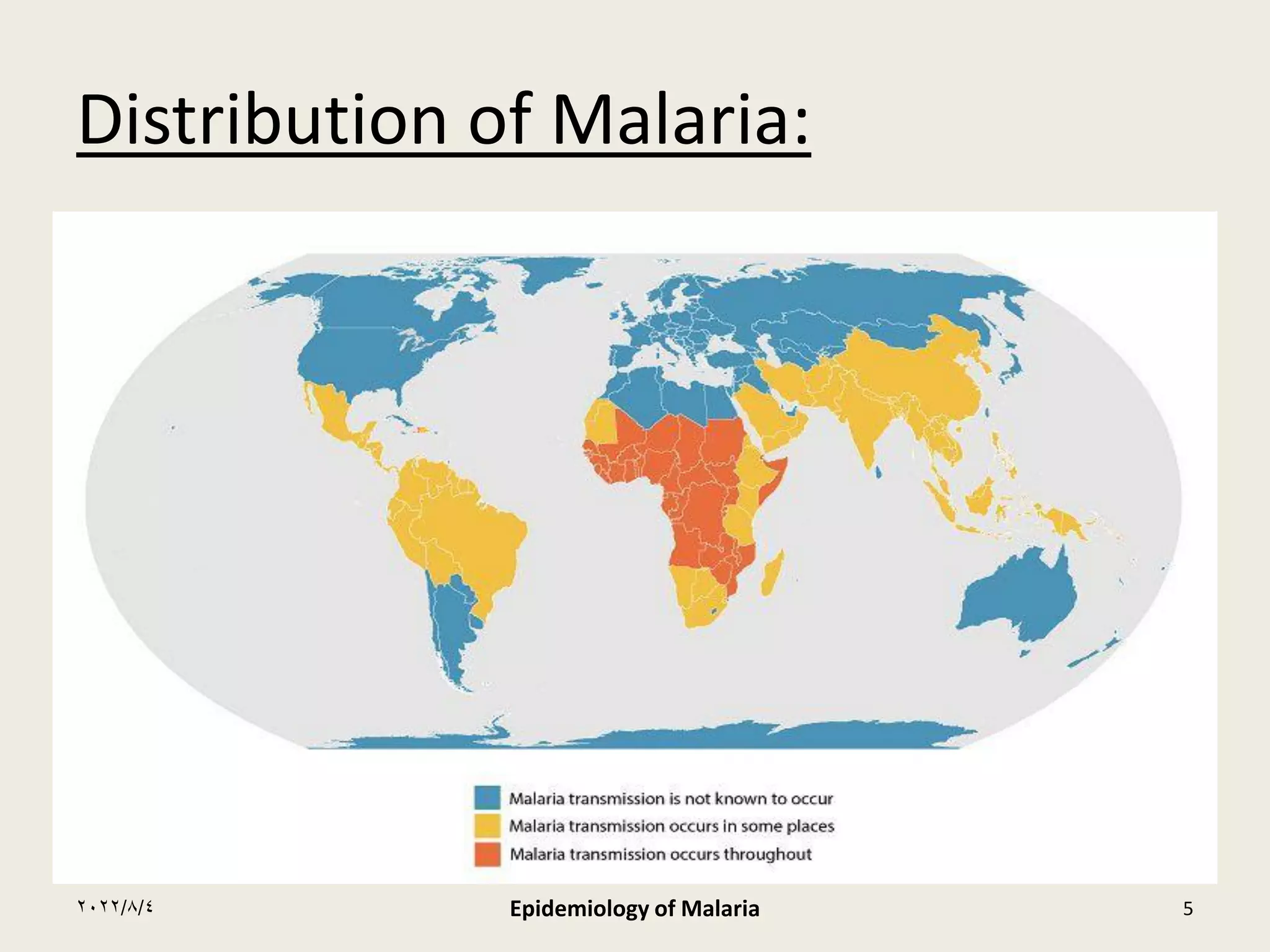 Distribution of Malaria:

Malaria transmission is not known to occur
Malaria transmission occurs in some places
Malaria transmission occurs throughout

٢٠٢٢/٨/٤

Epidemiology of Malaria

5